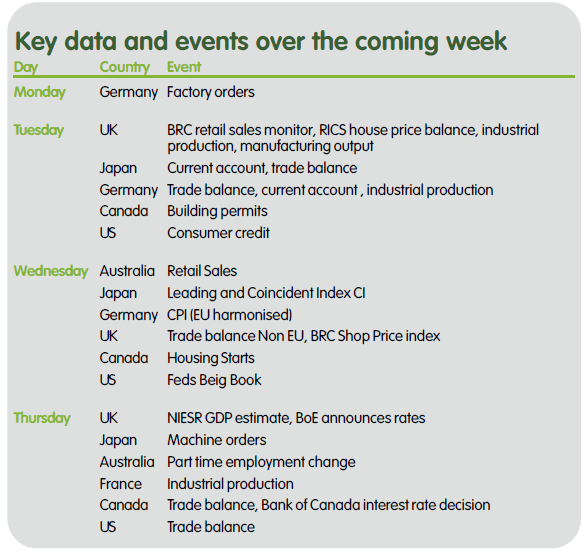 Key data and events over the coming week

| Day | Country | Event |
|---|---|---|
| Monday | Germany | Factory orders |
| Tuesday | UK | BRC retail sales monitor, RICS house price balance, industrial production, manufacturing output |
| | Japan | Current account, trade balance |
| | Germany | Trade balance, current account , industrial production |
| | Canada | Building permits |
| | US | Consumer credit |
| Wednesday | Australia | Retail Sales |
| | Japan | Leading and Coincident Index CI |
| | Germany | CPI (EU harmonised) |
| | UK | Trade balance Non EU, BRC Shop Price index |
| | Canada | Housing Starts |
| | US | Feds Beig Book |
| Thursday | UK | NIESR GDP estimate, BoE announces rates |
| | Japan | Machine orders |
| | Australia | Part time employment change |
| | France | Industrial production |
| | Canada | Trade balance, Bank of Canada interest rate decision |
| | US | Trade balance |